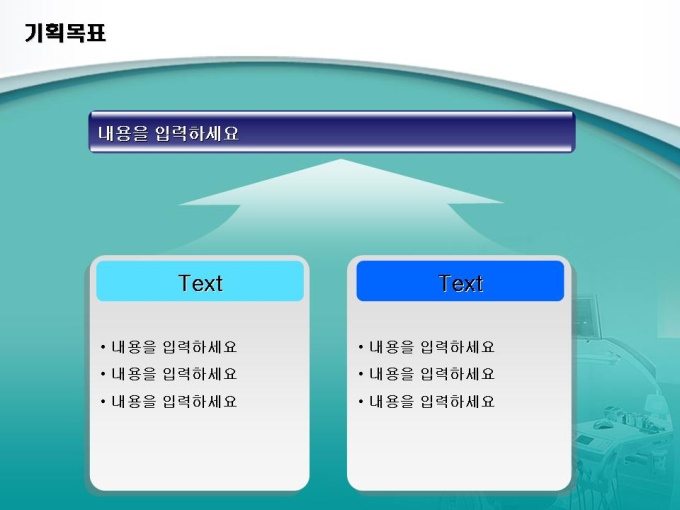 기획목표

내용을 입력하세요

Text

• 내용을 입력하세요
• 내용을 입력하세요
• 내용을 입력하세요

Text

• 내용을 입력하세요
• 내용을 입력하세요
• 내용을 입력하세요